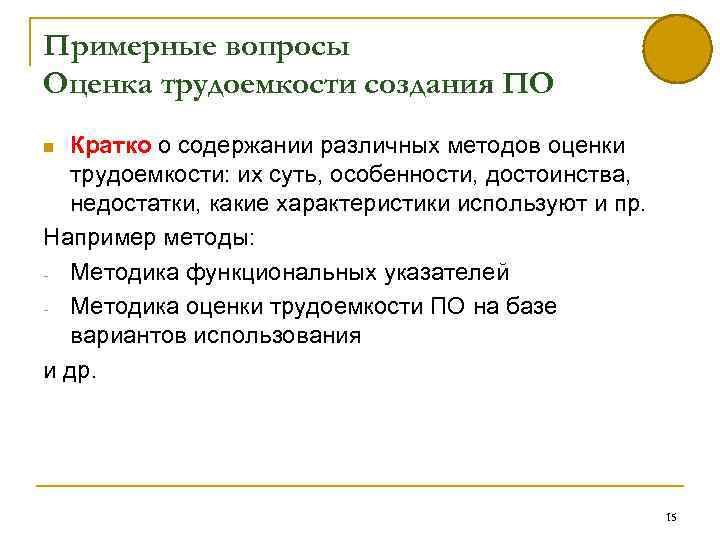 Примерные вопросы
Оценка трудоемкости создания ПО

Кратко о содержании различных методов оценки трудоемкости: их суть, особенности, достоинства, недостатки, какие характеристики используют и пр.

Например методы:

- Методика функциональных указателей
- Методика оценки трудоемкости ПО на базе вариантов использования

и др.

15